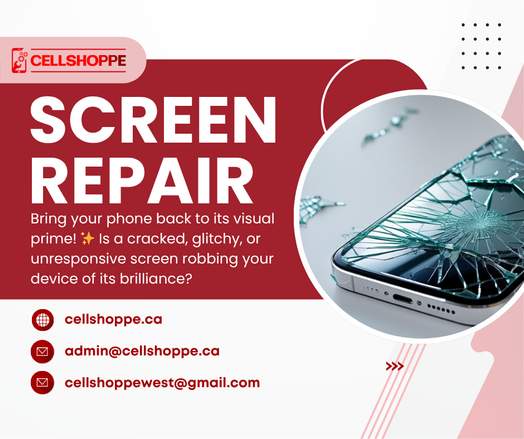 CELLSHOPPE

SCREEN REPAIR

Bring your phone back to its visual prime! ✨ Is a cracked, glitchy, or unresponsive screen robbing your device of its brilliance?

cellshoppe.ca

admin@cellshoppe.ca

cellshoppewest@gmail.com